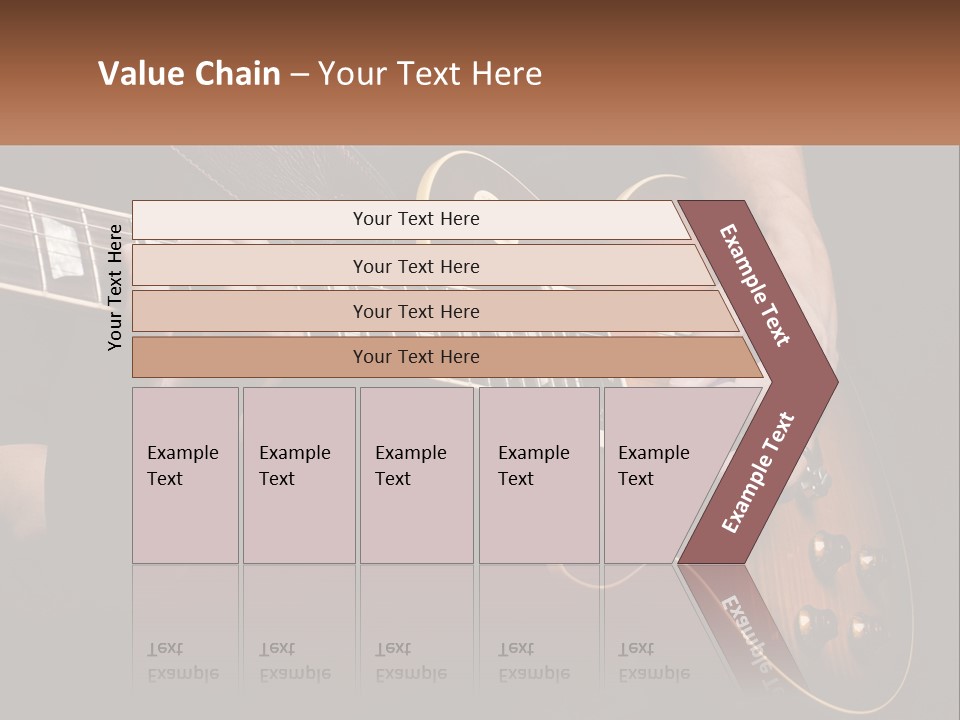 Value Chain – Your Text Here

Your Text Here

Your Text Here

Your Text Here

Your Text Here

Your Text Here

Example Text

Example Text

Example Text

Example Text

Example Text

Example Text

Example Text